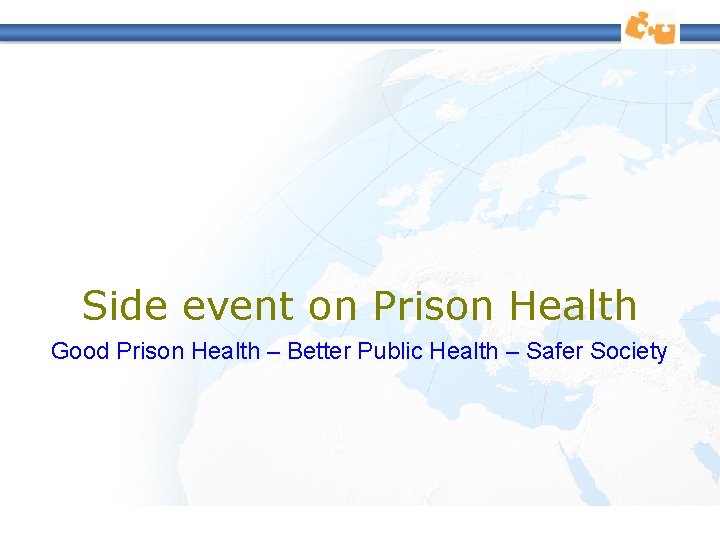 Side event on Prison Health

Good Prison Health – Better Public Health – Safer Society